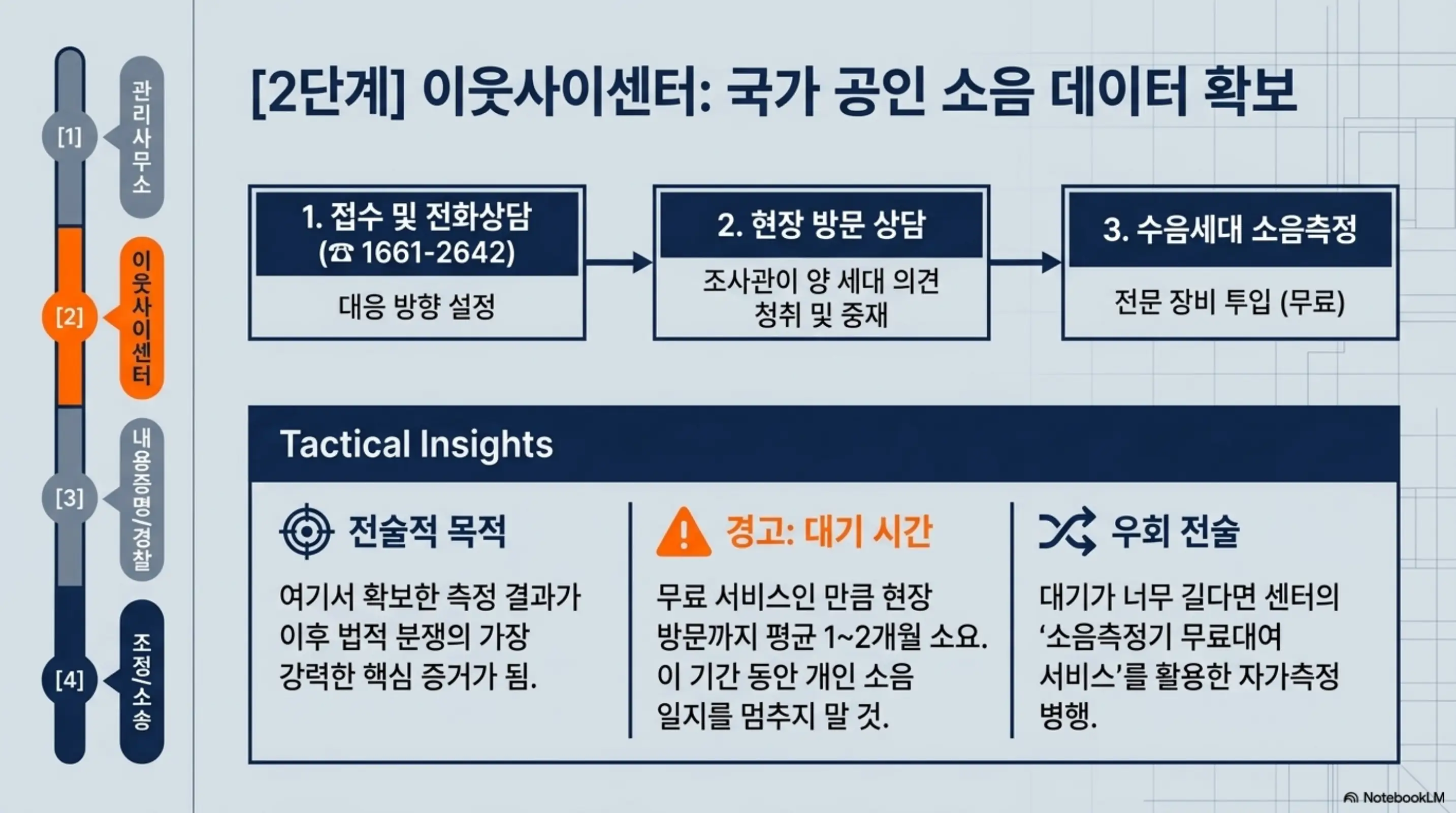 [1] 관리사무소

[2] 이웃사이센터

[3] 내용증명/경찰

[4] 조정/소송

[2단계] 이웃사이센터: 국가 공인 소음 데이터 확보

1. 접수 및 전화상담 (☎ 1661-2642)

대응 방향 설정

2. 현장 방문 상담

조사관이 양 세대 의견 청취 및 중재

3. 수음세대 소음측정

전문 장비 투입 (무료)

Tactical Insights

전술적 목적

여기서 확보한 측정 결과가 이후 법적 분쟁의 가장 강력한 핵심 증거가 됨.

경고: 대기 시간

무료 서비스인 만큼 현장 방문까지 평균 1~2개월 소요. 이 기간 동안 개인 소음 일지를 멈추지 말 것.

우회 전술

대기가 너무 길다면 센터의 '소음측정기 무료대여 서비스'를 활용한 자가측정 병행.

NotebookLM